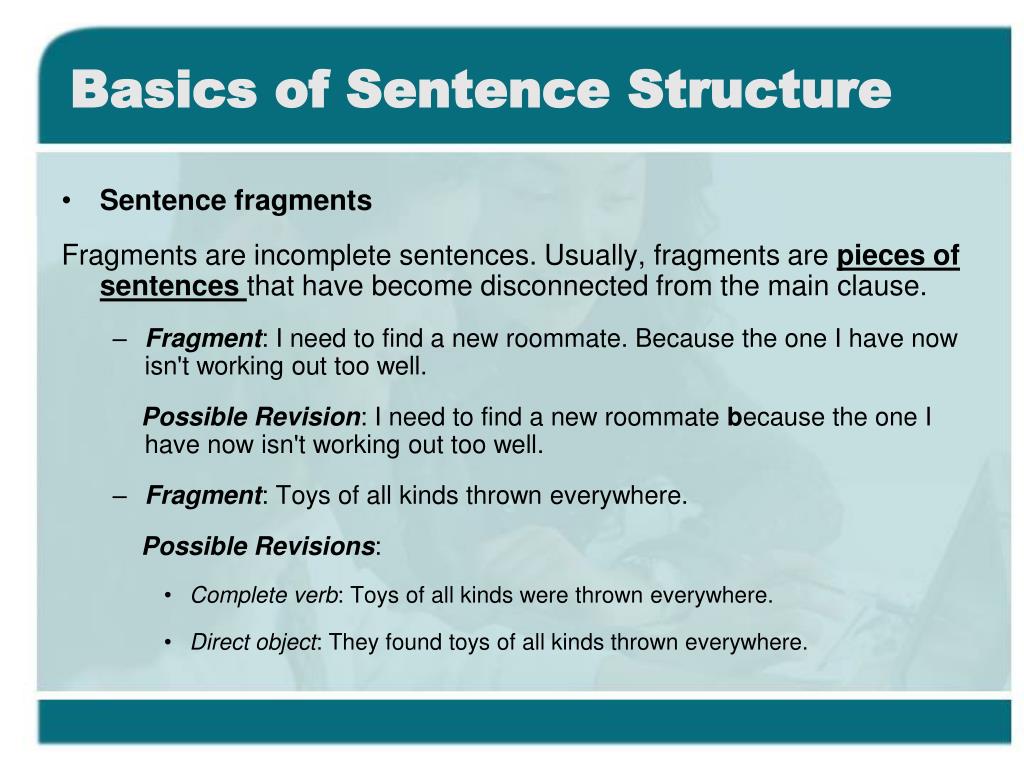 Basics of Sentence Structure

• Sentence fragments

Fragments are incomplete sentences. Usually, fragments are pieces of sentences that have become disconnected from the main clause.

– Fragment: I need to find a new roommate. Because the one I have now isn't working out too well.

Possible Revision: I need to find a new roommate because the one I have now isn't working out too well.

– Fragment: Toys of all kinds thrown everywhere.

Possible Revisions:

• Complete verb: Toys of all kinds were thrown everywhere.

• Direct object: They found toys of all kinds thrown everywhere.